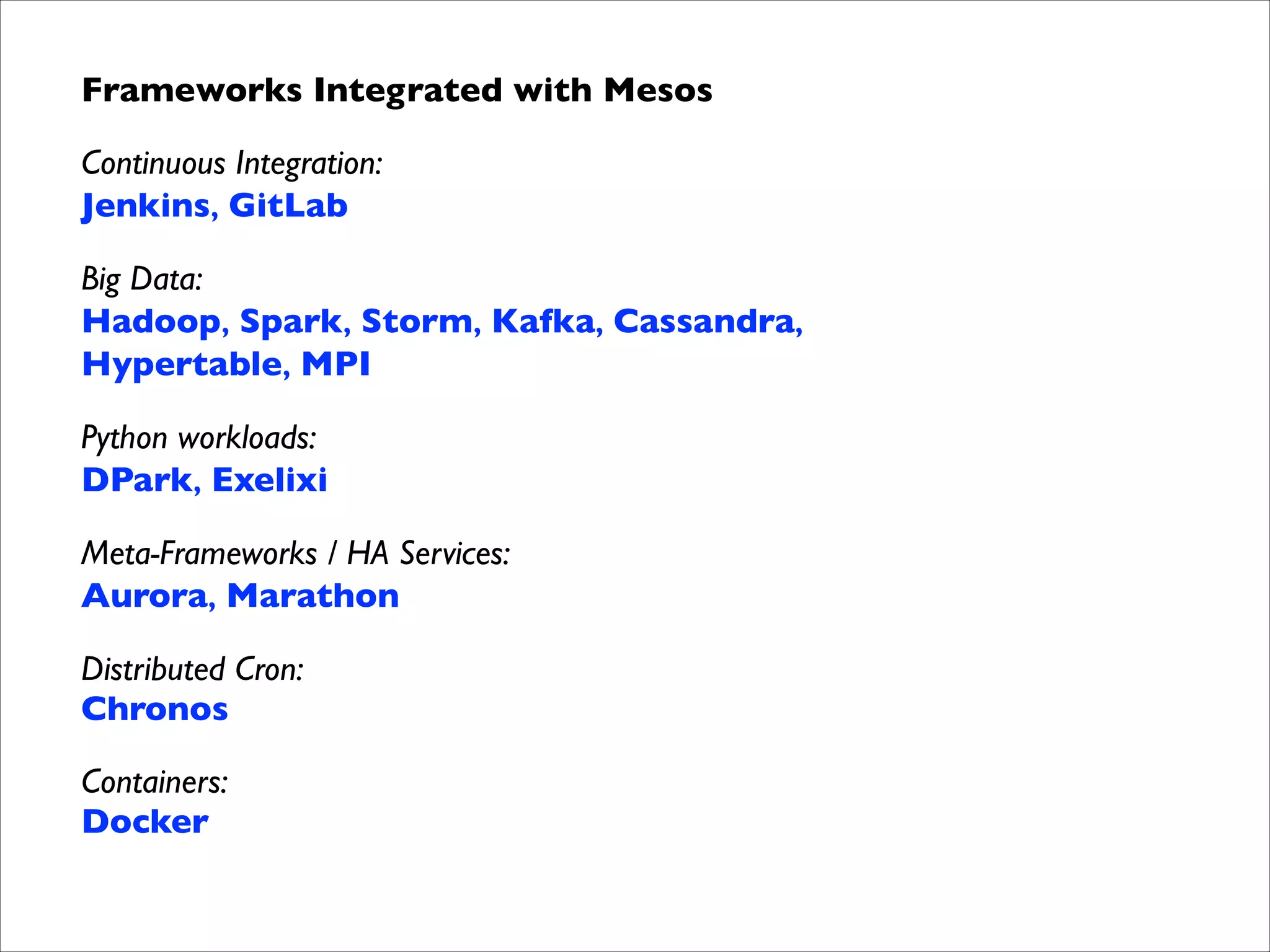 Frameworks Integrated with Mesos

Continuous Integration:
Jenkins, GitLab

Big Data:
Hadoop, Spark, Storm, Kafka, Cassandra, Hypertable, MPI

Python workloads:
DPark, Exelixi

Meta-Frameworks / HA Services:
Aurora, Marathon

Distributed Cron:
Chronos

Containers:
Docker